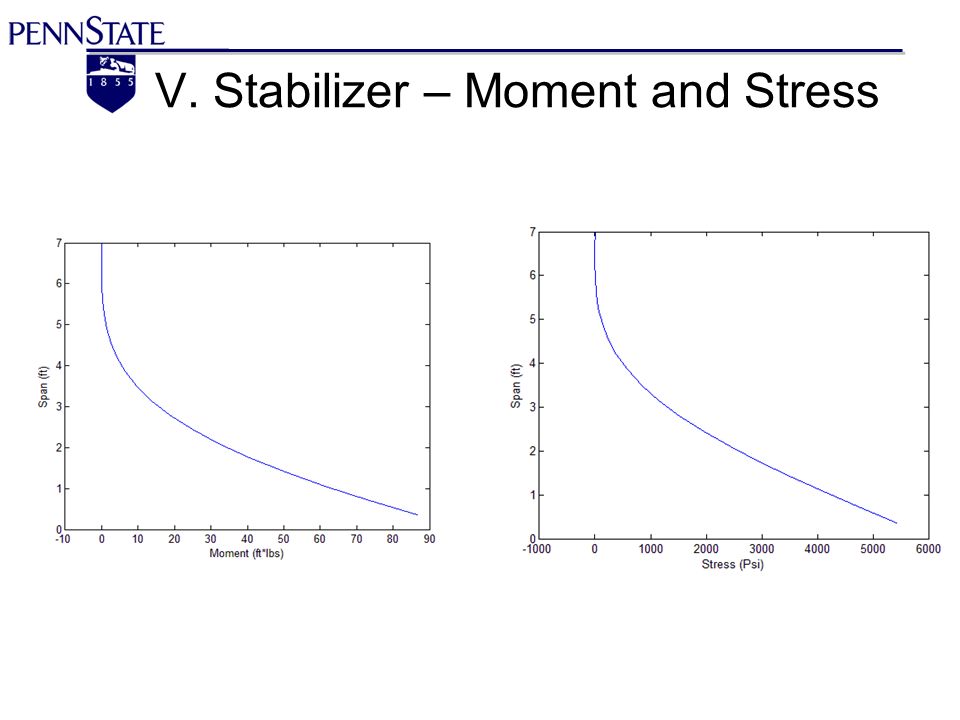 PENNSTATE

1855

V. Stabilizer – Moment and Stress

7
6
5
4
3
2
1
0
Span (ft)
-10 0 10 20 30 40 50 60 70 80 90
Moment (ft*lbs)

7
6
5
4
3
2
1
0
Span (ft)
-1000 0 1000 2000 3000 4000 5000 6000
Stress (Psi)